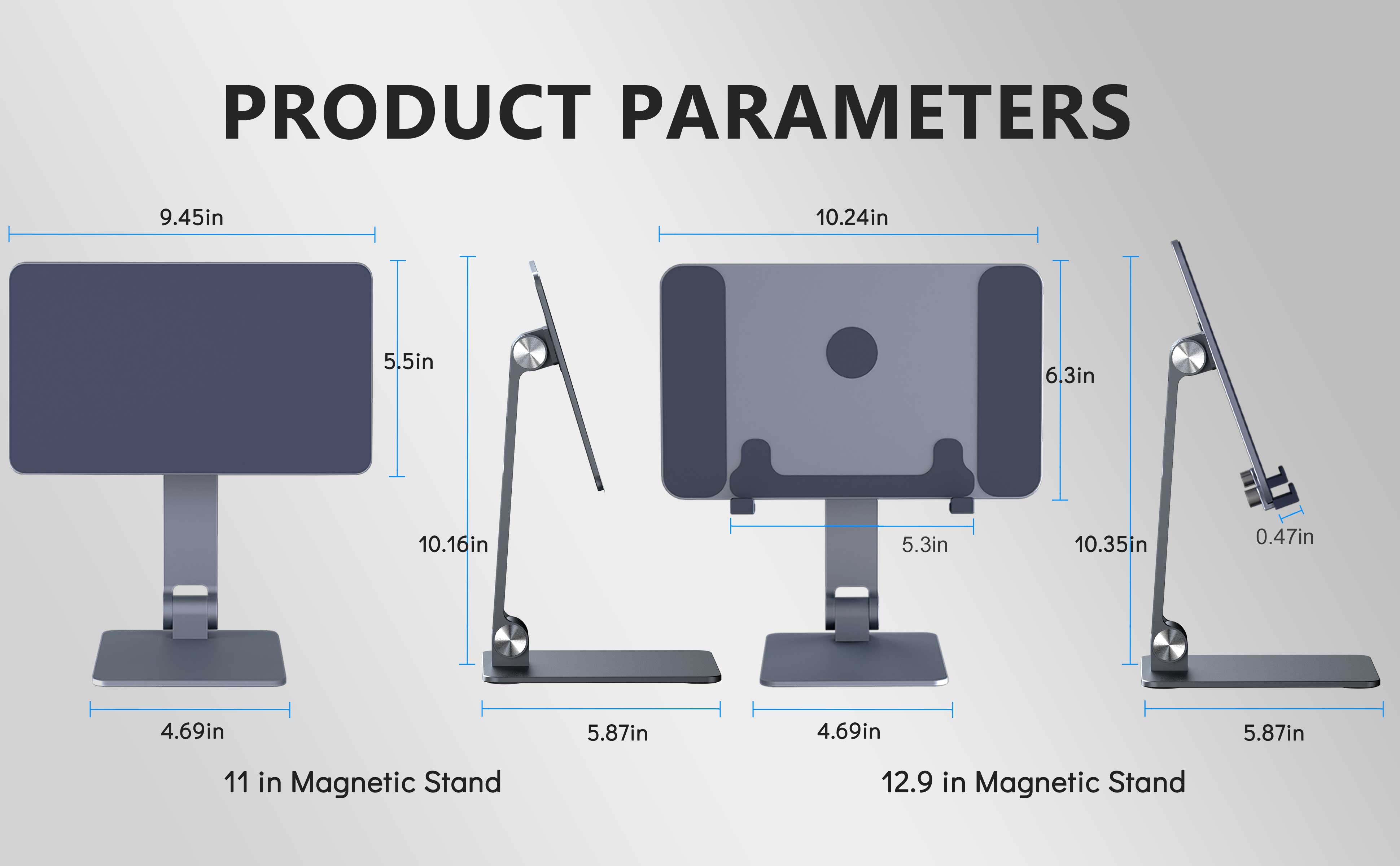 PRODUCT PARAMETERS

9.45in

5.5in

10.16in

4.69in

5.87in

11 in Magnetic Stand

10.24in

6.3in

5.3in

10.35in

0.47in

4.69in

5.87in

12.9 in Magnetic Stand